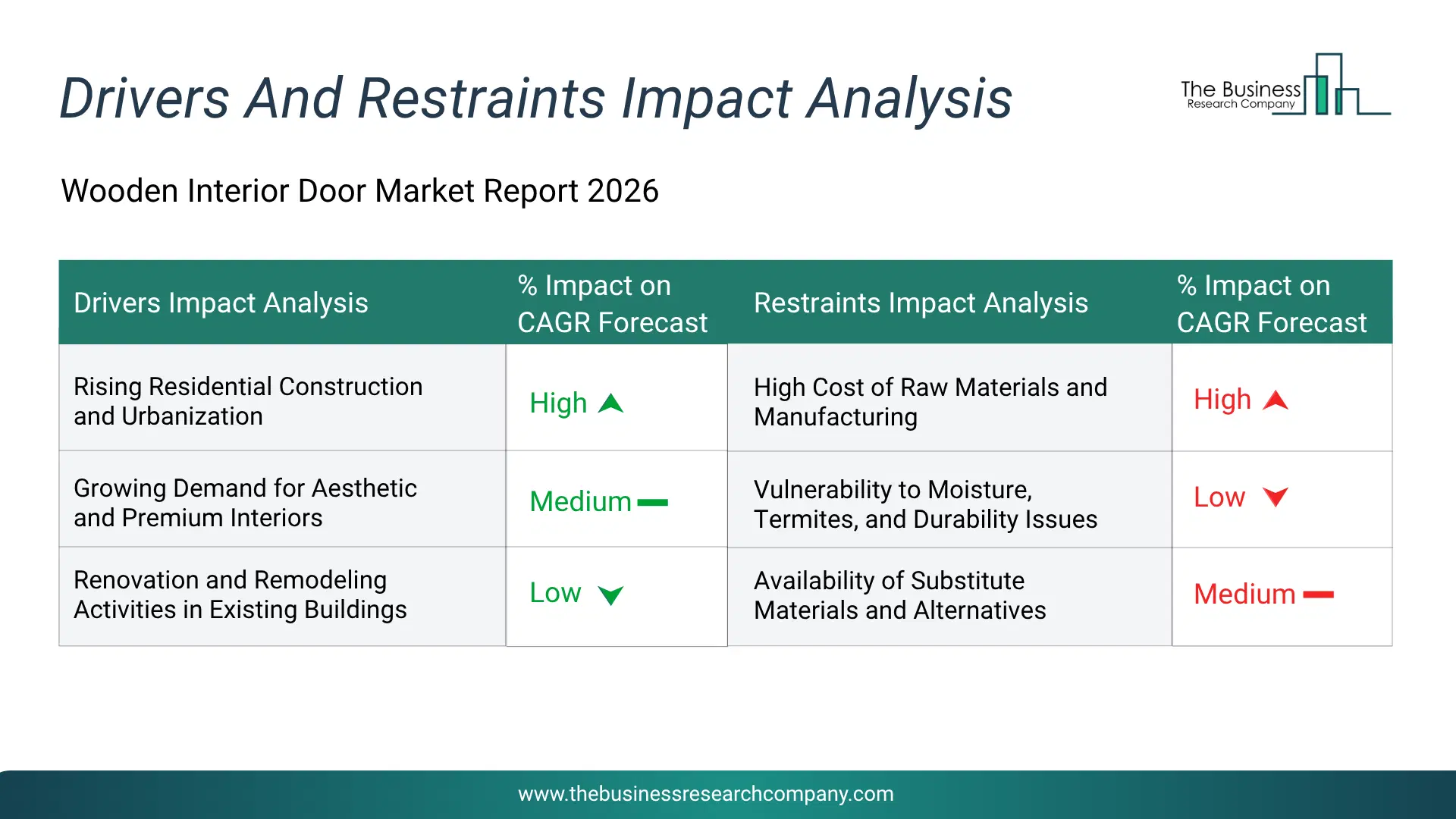 Drivers And Restraints Impact Analysis

The Business Research Company

Wooden Interior Door Market Report 2026

| Drivers Impact Analysis | % Impact on CAGR Forecast | Restraints Impact Analysis | % Impact on CAGR Forecast |
|---|---|---|---|
| Rising Residential Construction and Urbanization | High | High Cost of Raw Materials and Manufacturing | High |
| Growing Demand for Aesthetic and Premium Interiors | Medium | Vulnerability to Moisture, Termites, and Durability Issues | Low |
| Renovation and Remodeling Activities in Existing Buildings | Low | Availability of Substitute Materials and Alternatives | Medium |

www.thebusinessresearchcompany.com